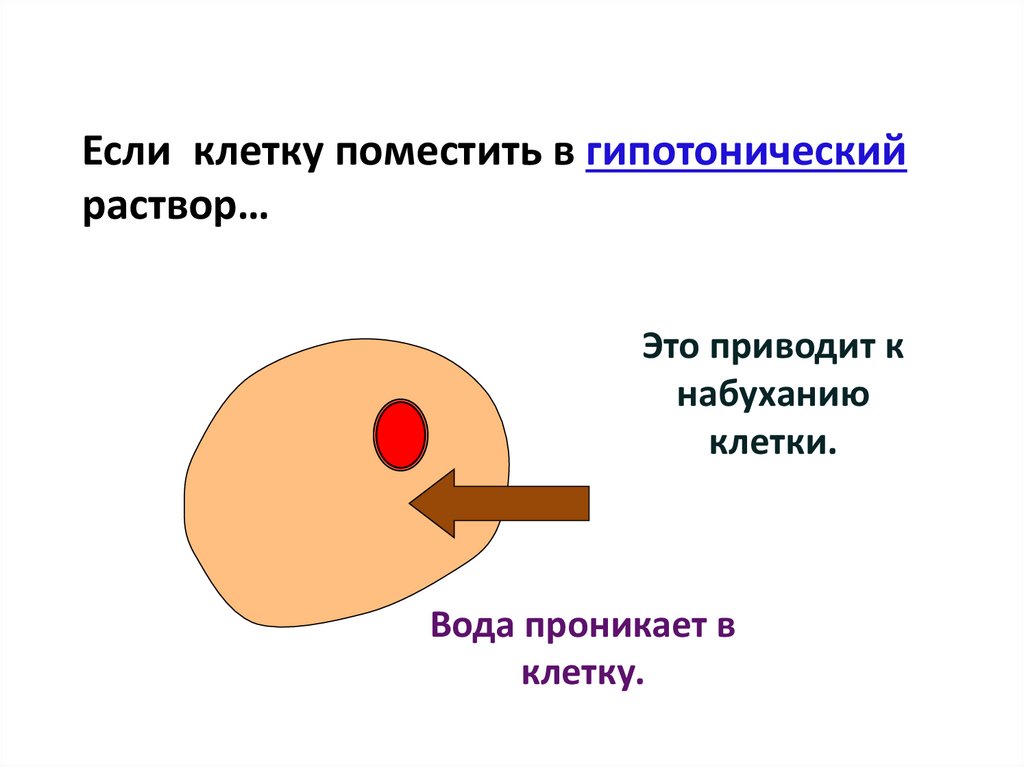 Если клетку поместить в гипотонический раствор…

Это приводит к набуханию клетки.

Вода проникает в клетку.